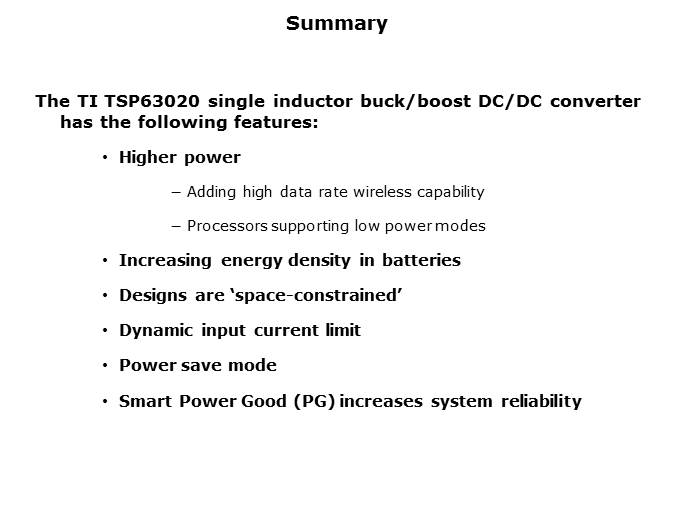 Summary

The TI TSP63020 single inductor buck/boost DC/DC converter has the following features:

• Higher power

– Adding high data rate wireless capability

– Processors supporting low power modes

• Increasing energy density in batteries

• Designs are ‘space-constrained’

• Dynamic input current limit

• Power save mode

• Smart Power Good (PG) increases system reliability